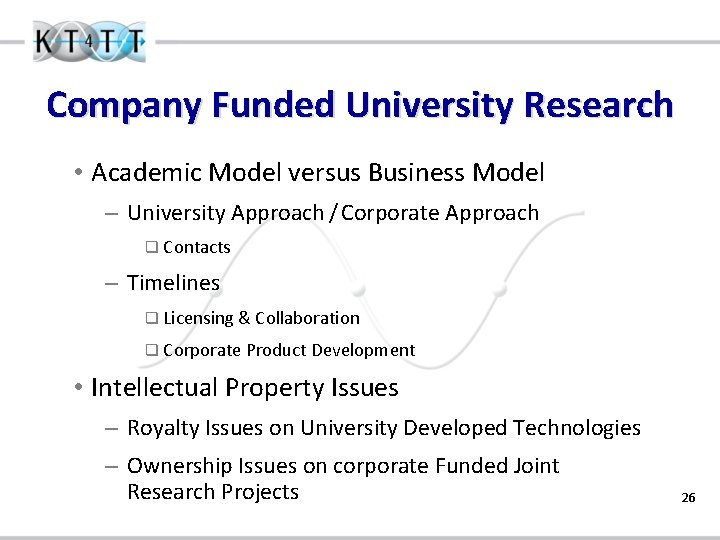 KT4TT

Company Funded University Research

• Academic Model versus Business Model
– University Approach / Corporate Approach
❑ Contacts
– Timelines
❑ Licensing & Collaboration
❑ Corporate Product Development
• Intellectual Property Issues
– Royalty Issues on University Developed Technologies
– Ownership Issues on corporate Funded Joint Research Projects

26